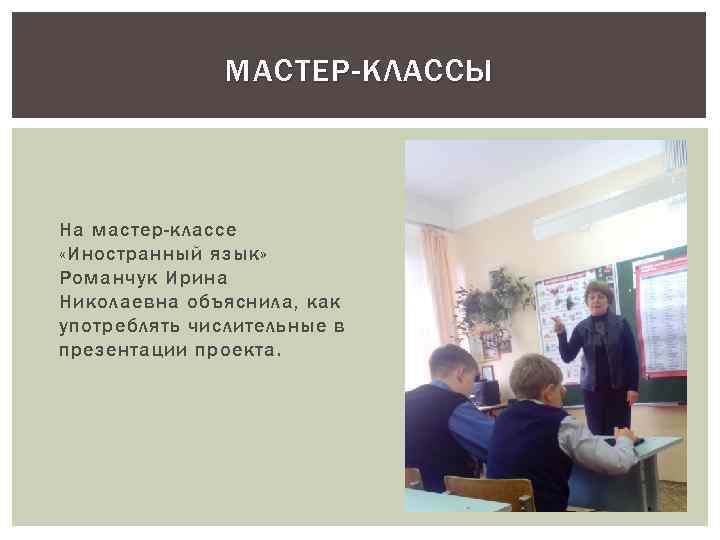 МАСТЕР-КЛАССЫ

На мастер-классе «Иностранный язык» Романчук Ирина Николаевна объяснила, как употреблять числительные в презентации проекта.